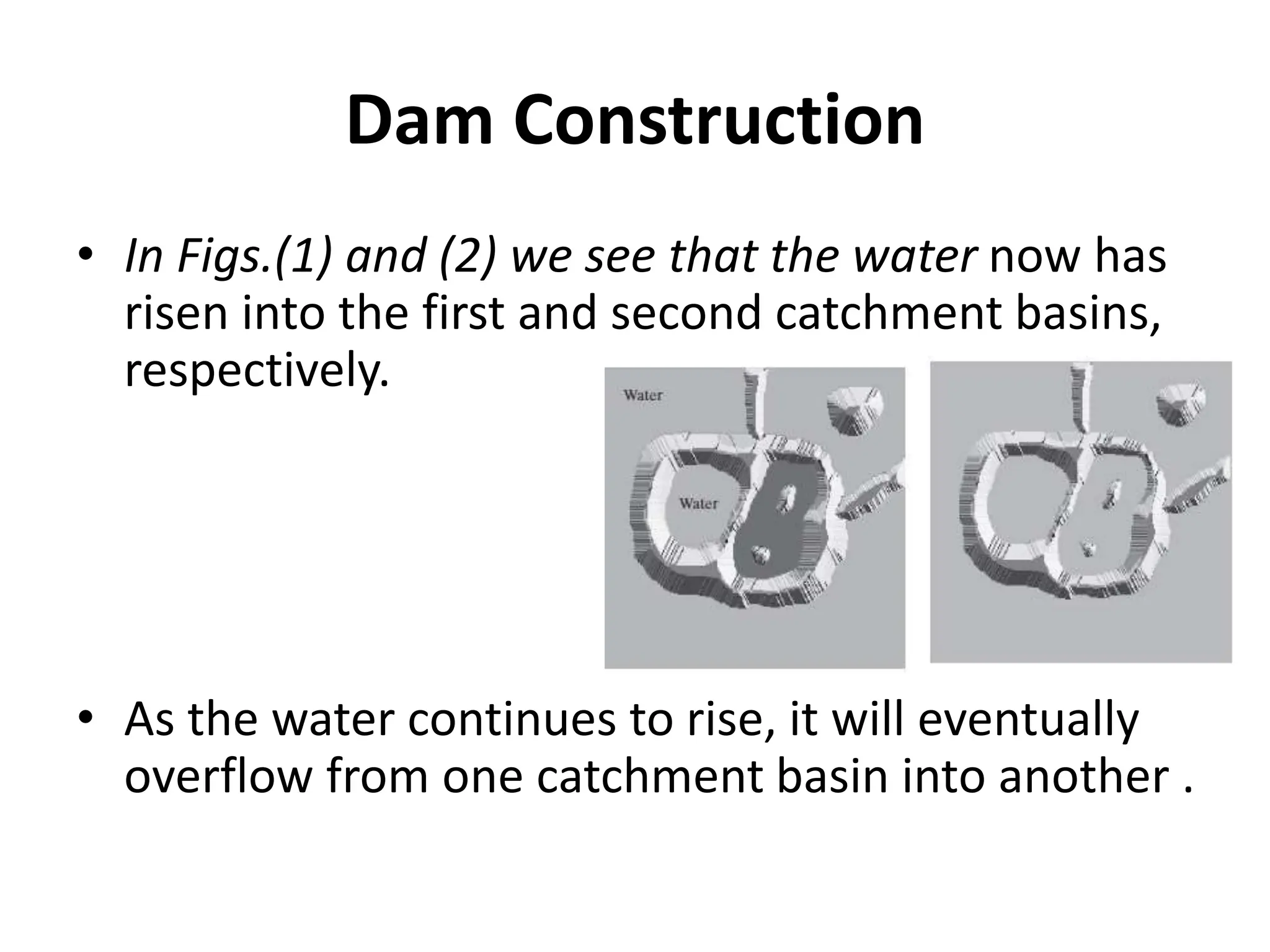 Dam Construction

• In Figs.(1) and (2) we see that the water now has risen into the first and second catchment basins, respectively.

Water

Water

• As the water continues to rise, it will eventually overflow from one catchment basin into another .